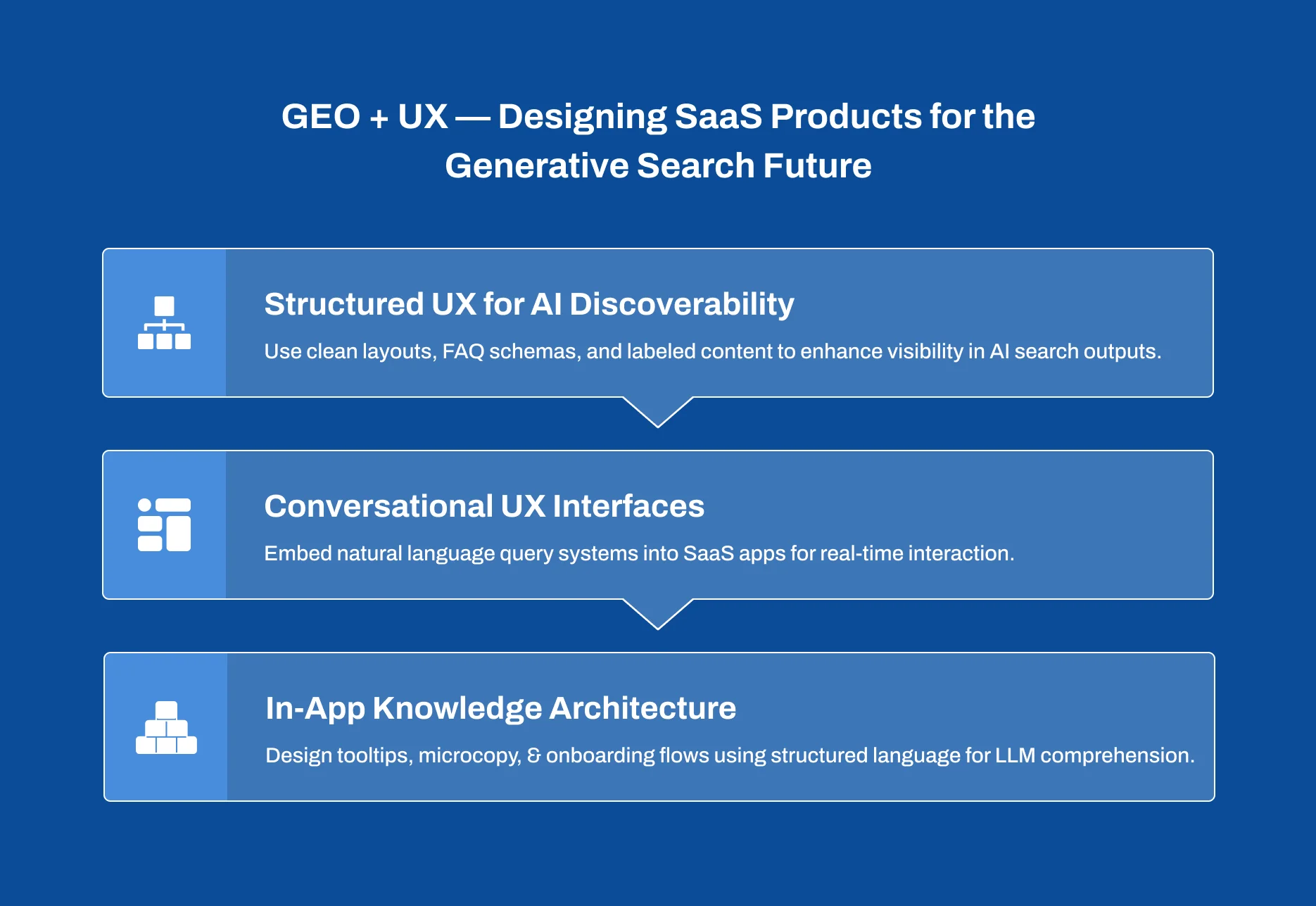 GEO + UX — Designing SaaS Products for the Generative Search Future

Structured UX for AI Discoverability

Use clean layouts, FAQ schemas, and labeled content to enhance visibility in AI search outputs.

Conversational UX Interfaces

Embed natural language query systems into SaaS apps for real-time interaction.

In-App Knowledge Architecture

Design tooltips, microcopy, & onboarding flows using structured language for LLM comprehension.